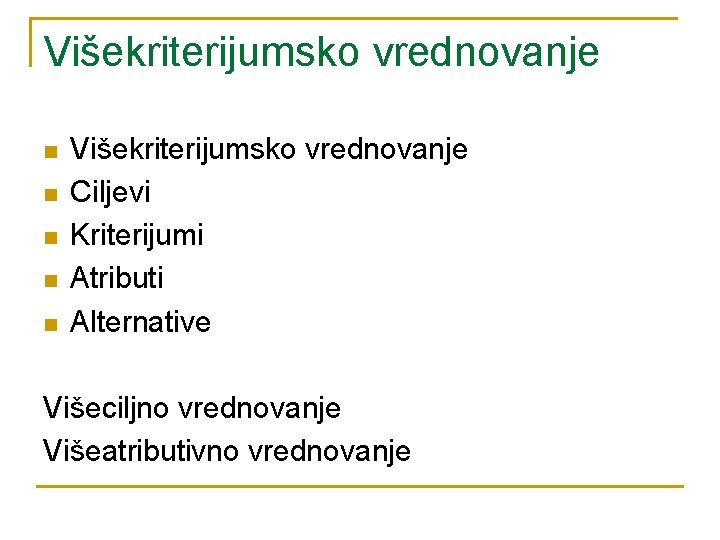 Višekriterijumsko vrednovanje

- Višekriterijumsko vrednovanje
- Ciljevi
- Kriterijumi
- Atributi
- Alternative

Višeciljno vrednovanje
Višeatributivno vrednovanje